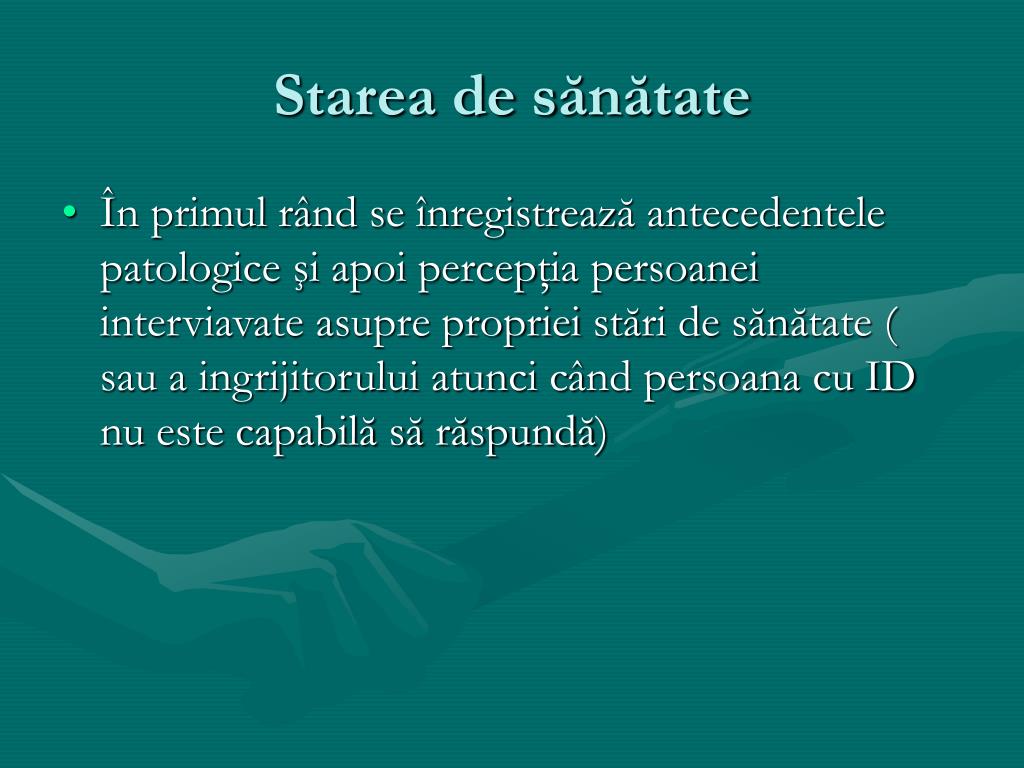 Starea de sănătate

• În primul rând se înregistrează antecedentele patologice şi apoi percepţia persoanei interviavate asupre propriei stări de sănătate ( sau a ingrijitorului atunci când persoana cu ID nu este capabilă să răspundă)